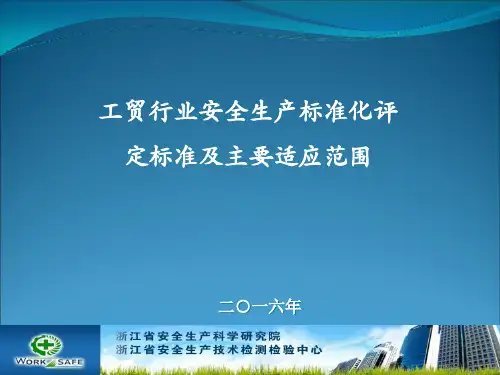 工贸行业安全生产标准化评定标准及主要适应范围

二〇一六年

WORK SAFE

浙江省安全生产科学研究院
浙江省安全生产技术检测检验中心